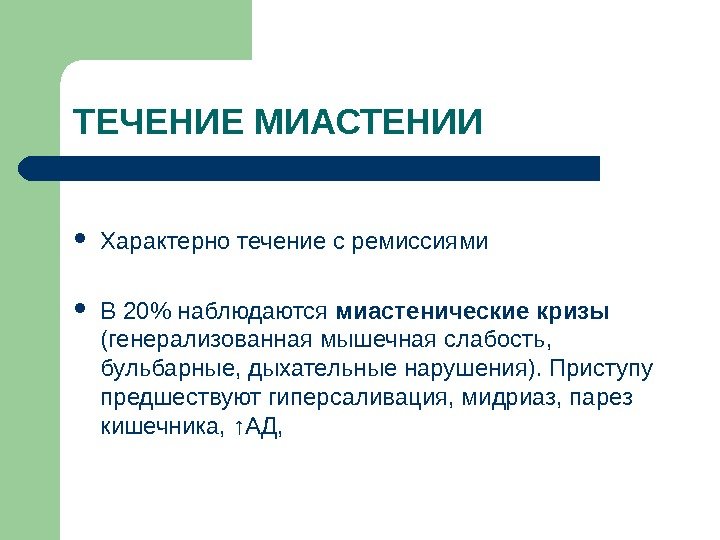 ТЕЧЕНИЕ МИАСТЕНИИ

• Характерно течение с ремиссиями

• В 20% наблюдаются миастенические кризы (генерализованная мышечная слабость, бульбарные, дыхательные нарушения). Приступу предшествуют гиперсаливация, мидриаз, парез кишечника, ↑АД,